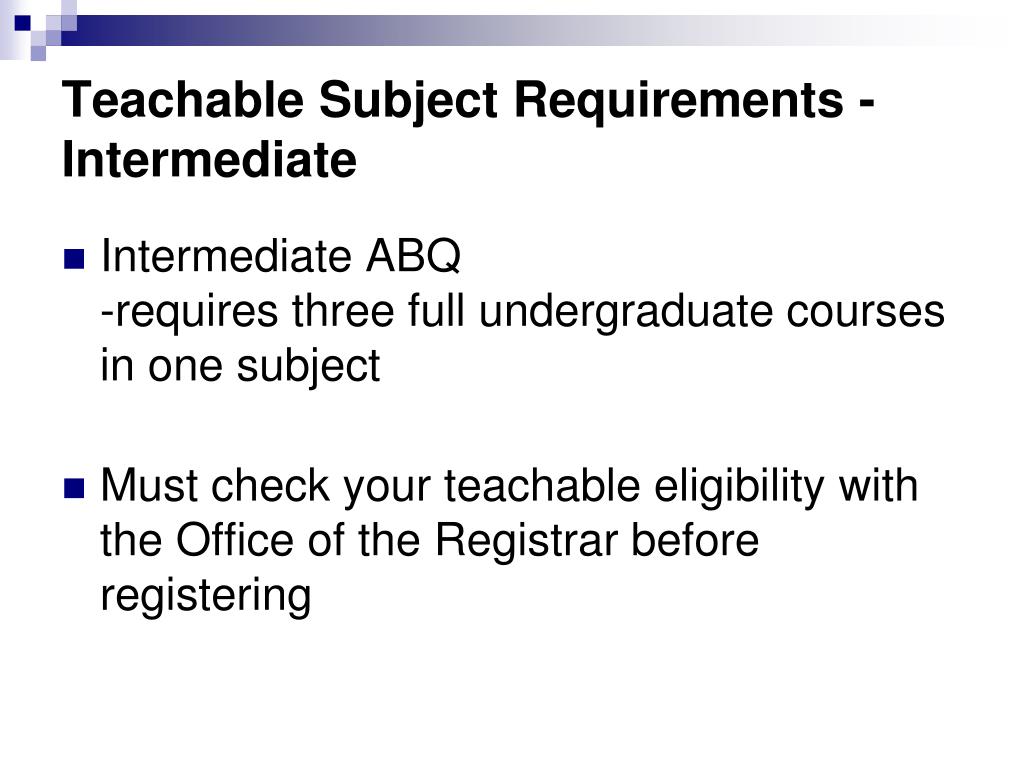 Teachable Subject Requirements - Intermediate

Intermediate ABQ
-requires three full undergraduate courses in one subject

Must check your teachable eligibility with the Office of the Registrar before registering